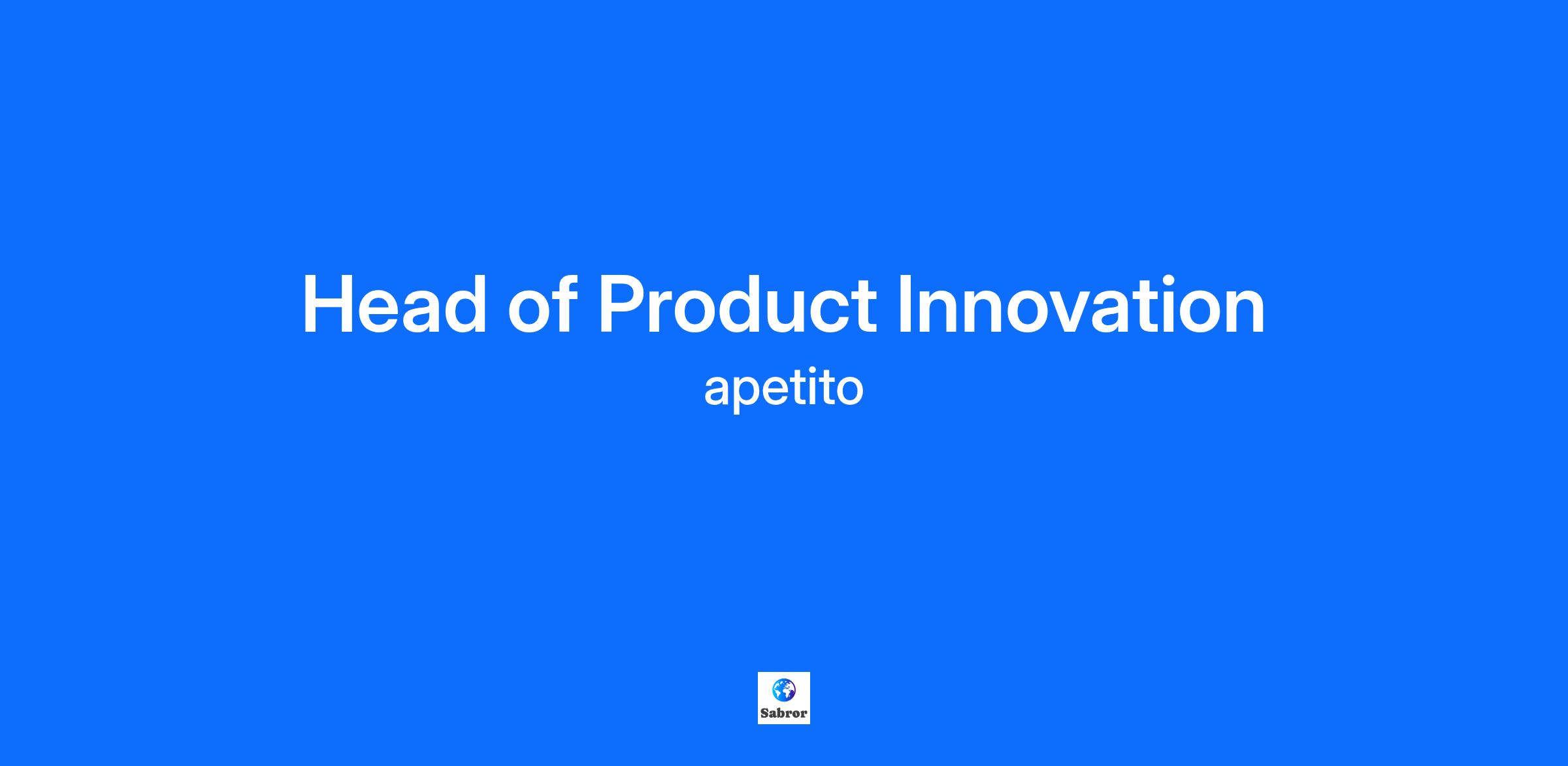 Head of Product Innovation

apetito

Sabror